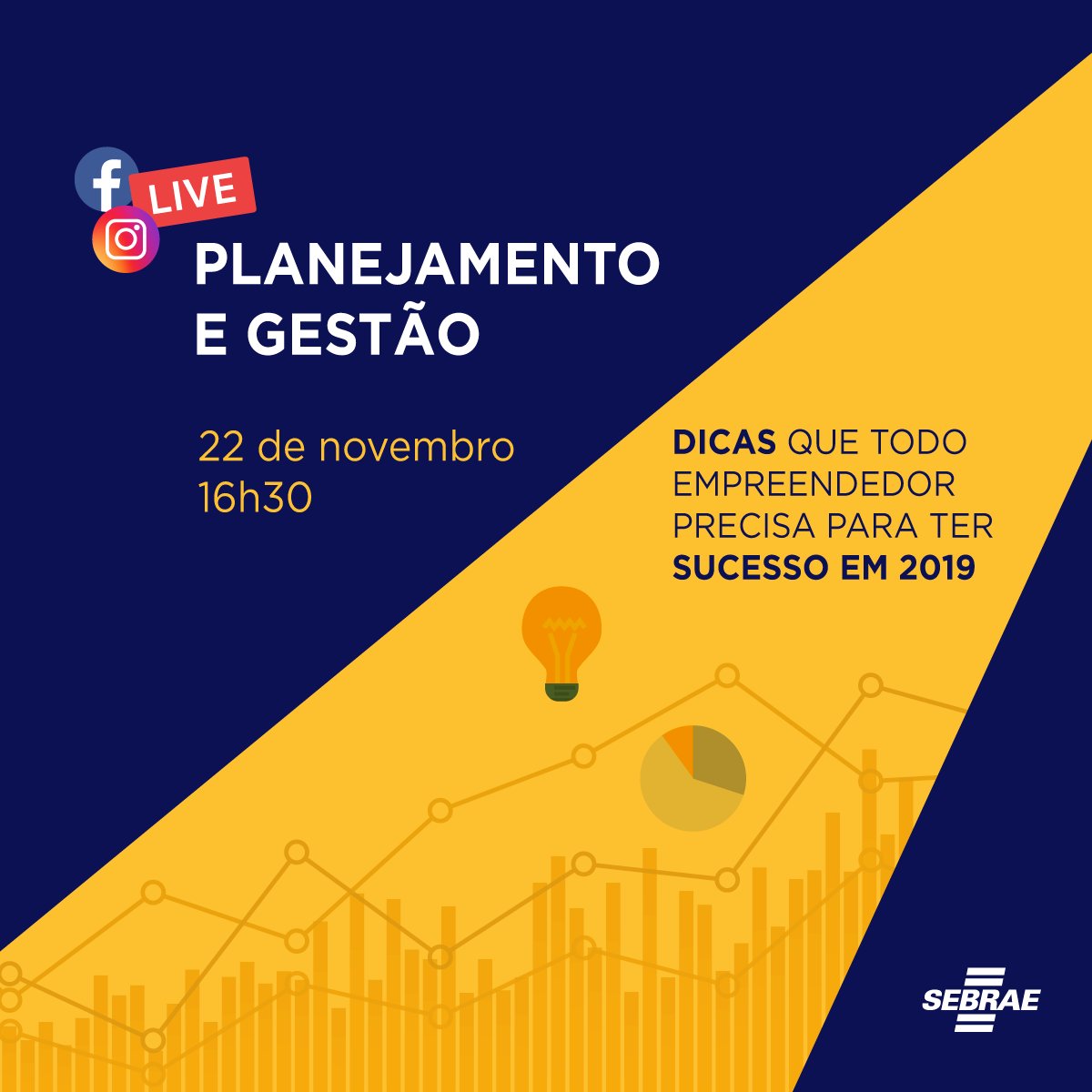 LIVE

PLANEJAMENTO E GESTÃO

22 de novembro
16h30

DICAS QUE TODO EMPREENDEDOR PRECISA PARA TER SUCESSO EM 2019

SEBRAE